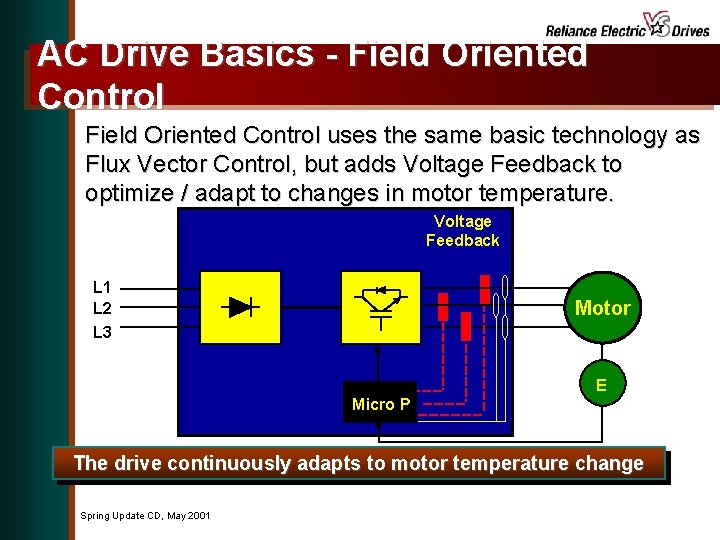 Reliance Electric VS Drives

AC Drive Basics - Field Oriented Control

Field Oriented Control uses the same basic technology as Flux Vector Control, but adds Voltage Feedback to optimize / adapt to changes in motor temperature.

Voltage Feedback

L1
L2
L3

Motor

E

Micro P

The drive continuously adapts to motor temperature change

Spring Update CD, May 2001